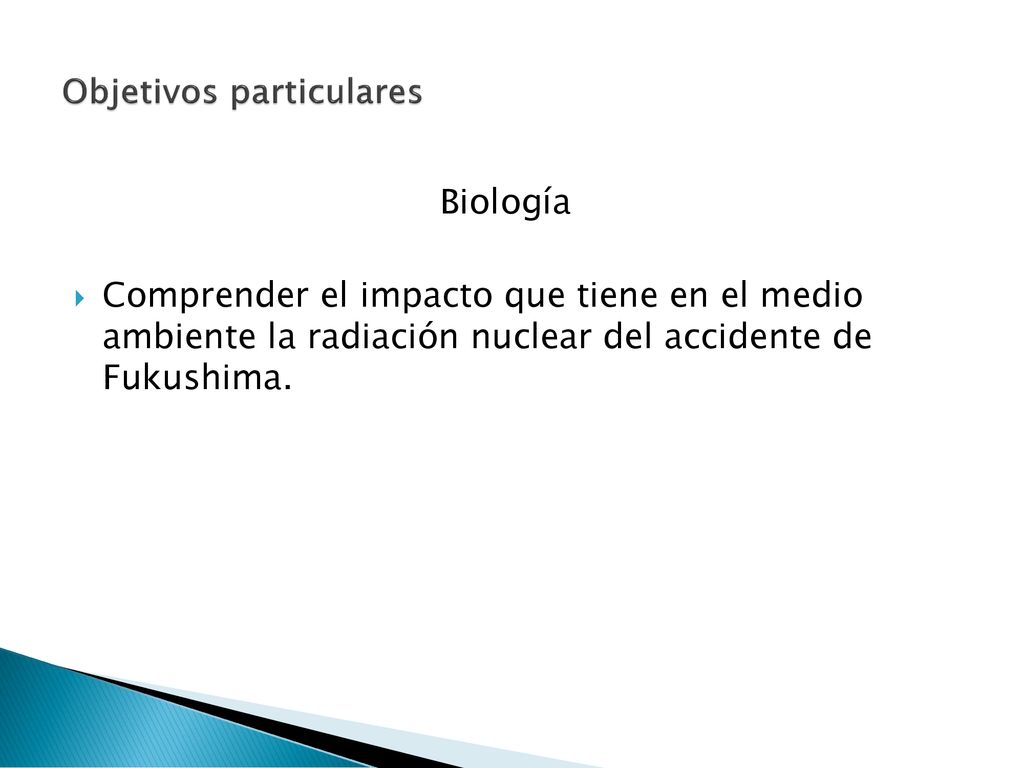 Objetivos particulares

Biología

Comprender el impacto que tiene en el medio ambiente la radiación nuclear del accidente de Fukushima.